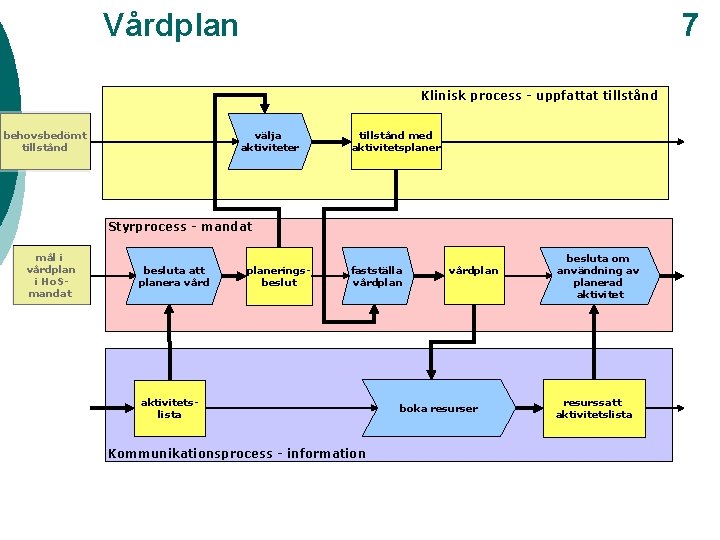 Vårdplan

7

Klinisk process - uppfattat tillstånd

behovsbedömt tillstånd

välja aktiviteter

tillstånd med aktivitetsplaner

Styrprocess - mandat

mål i vårdplan i HoS-mandat

besluta att planera vård

planeringsbeslut

fastställa vårdplan

vårdplan

besluta om användning av planerad aktivitet

aktivitetslista

boka resurser

resurssatt aktivitetslista

Kommunikationsprocess - information